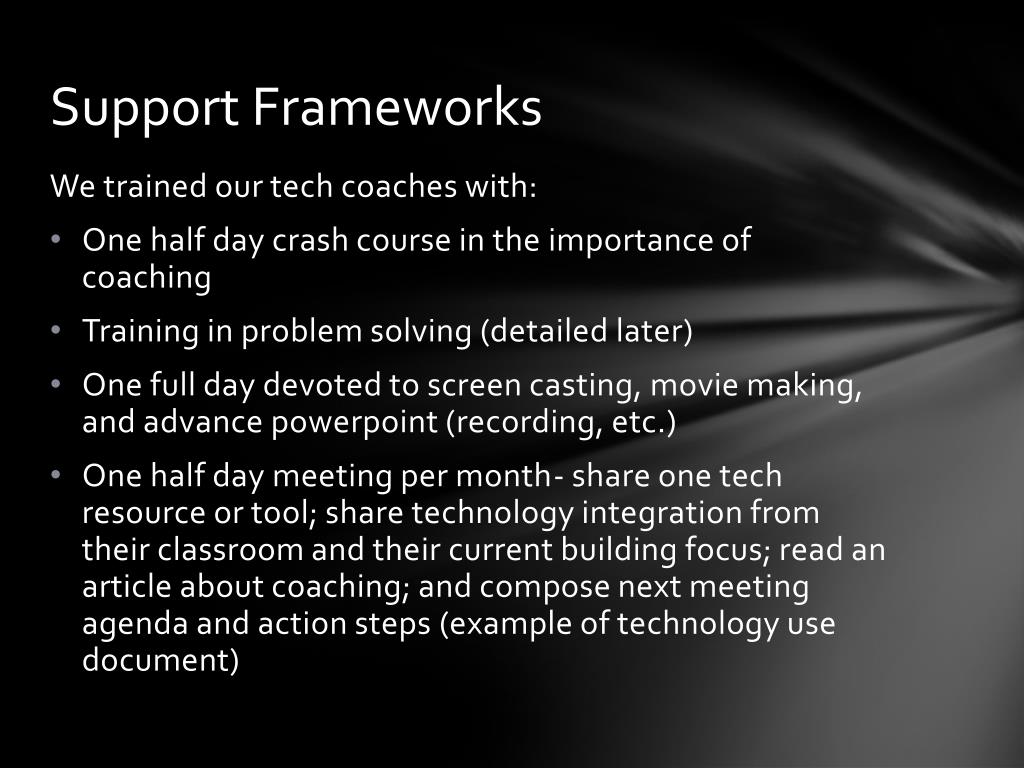 Support Frameworks

We trained our tech coaches with:

• One half day crash course in the importance of coaching
• Training in problem solving (detailed later)
• One full day devoted to screen casting, movie making, and advance powerpoint (recording, etc.)
• One half day meeting per month- share one tech resource or tool; share technology integration from their classroom and their current building focus; read an article about coaching; and compose next meeting agenda and action steps (example of technology use document)